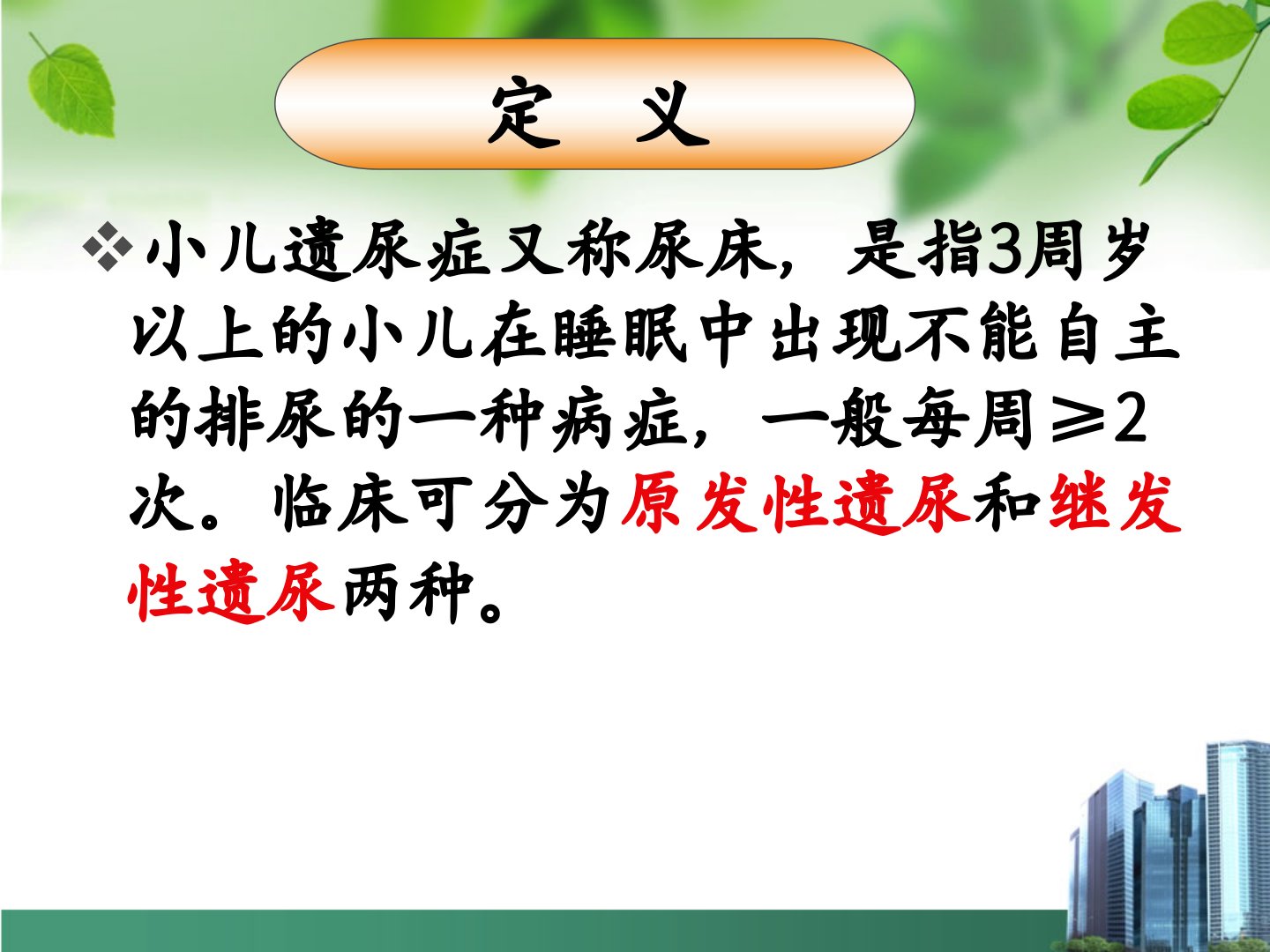 定　义

❖小儿遗尿症又称尿床，是指3周岁以上的小儿在睡眠中出现不能自主的排尿的一种病症，一般每周≥2次。临床可分为原发性遗尿和继发性遗尿两种。